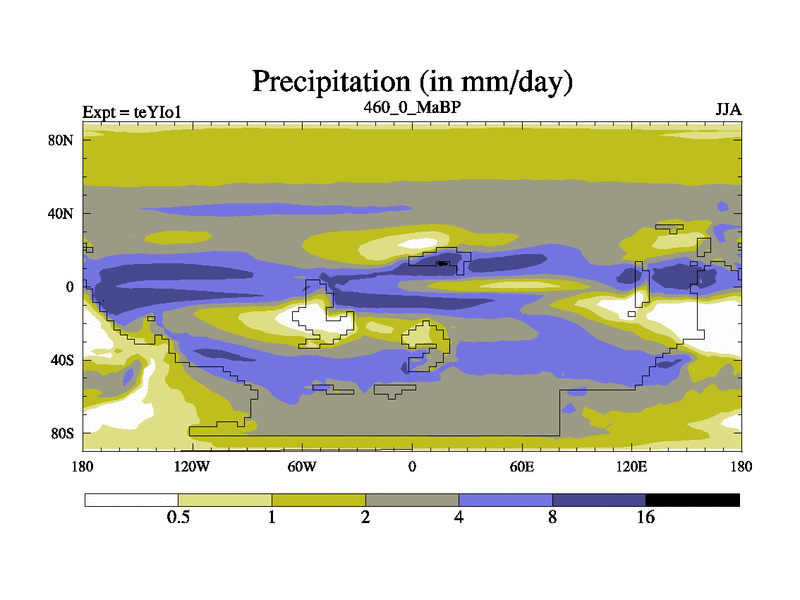 Precipitation (in mm/day)

Expt = teYIo1

460_0_MaBP

JJA

80N
40N
0
40S
80S

180
120W
60W
0
60E
120E
180

0.5
1
2
4
8
16